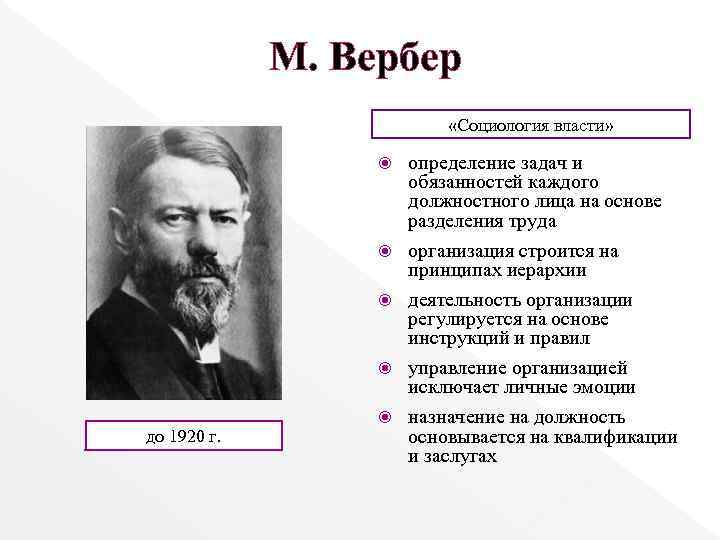 М. Вербер

«Социология власти»

- определение задач и обязанностей каждого должностного лица на основе разделения труда
- организация строится на принципах иерархии
- деятельность организации регулируется на основе инструкций и правил
- управление организацией исключает личные эмоции
- назначение на должность основывается на квалификации и заслугах

до 1920 г.